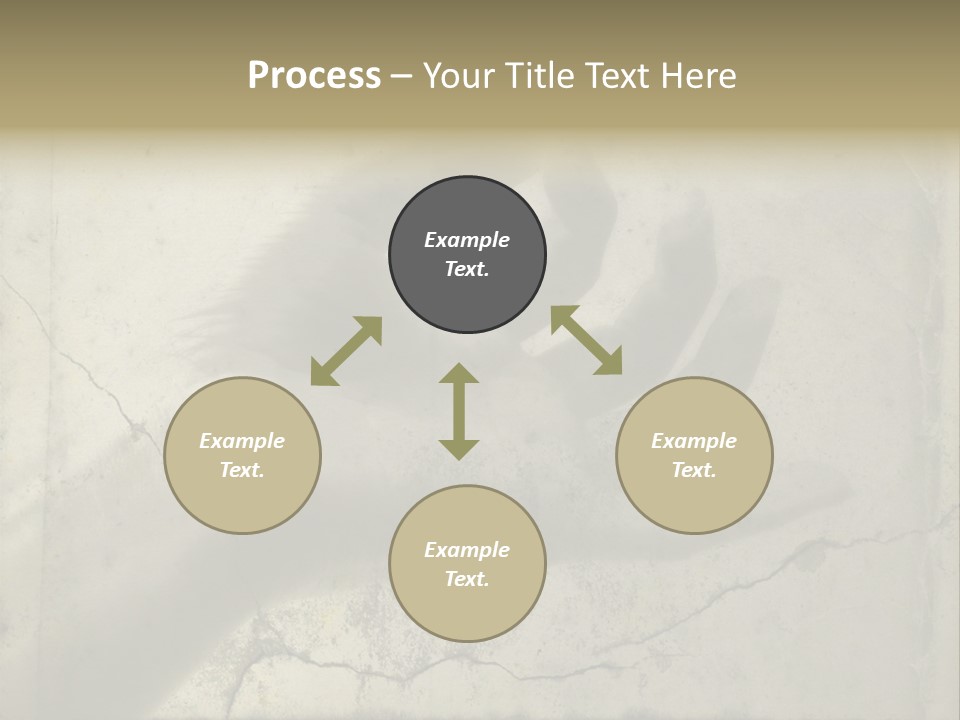 Process – Your Title Text Here

Example Text.

Example Text.

Example Text.

Example Text.